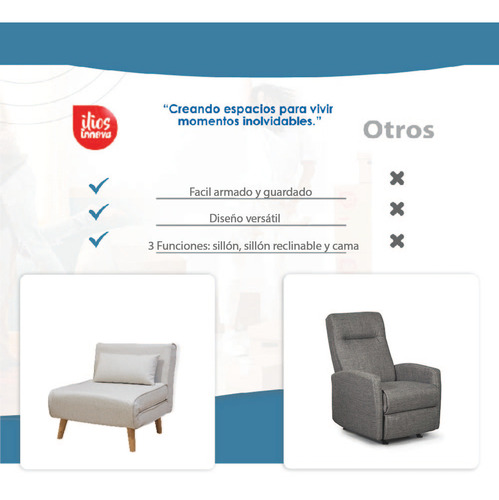 ilios innova

"Creando espacios para vivir momentos inolvidables."

Otros

Facil armado y guardado

Diseño versátil

3 Funciones: sillón, sillón reclinable y cama